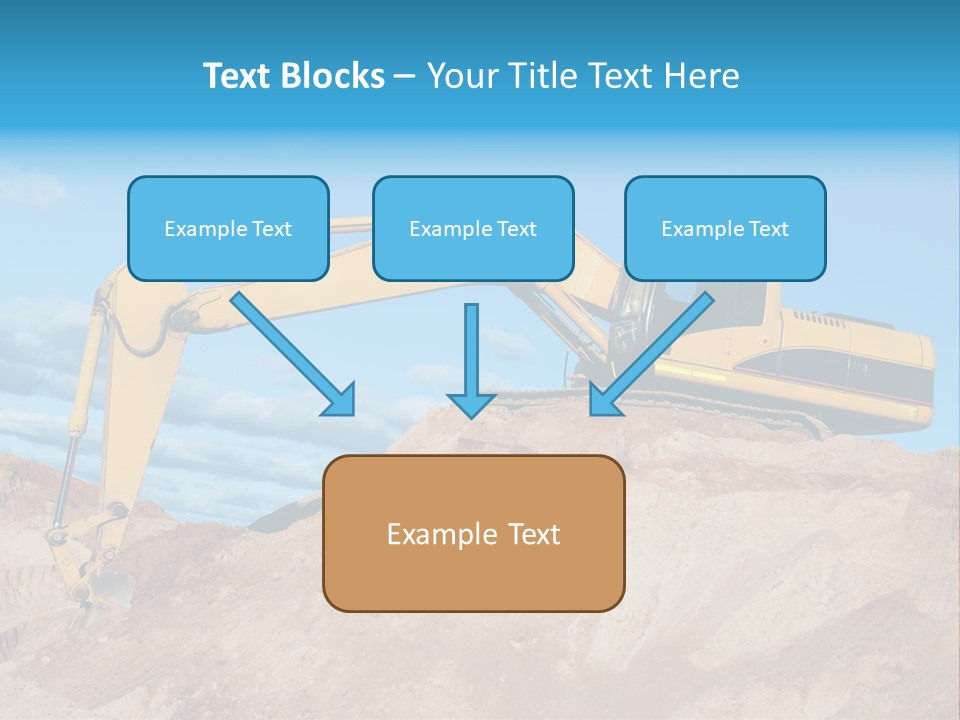 Text Blocks – Your Title Text Here

Example Text

Example Text

Example Text

Example Text